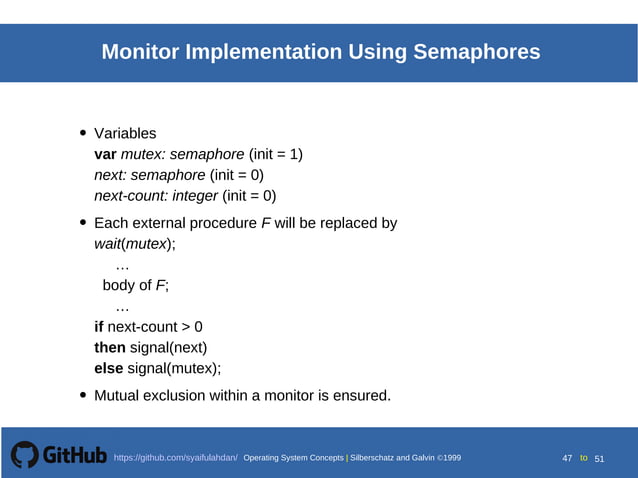 Monitor Implementation Using Semaphores

• Variables
var mutex: semaphore (init = 1)
next: semaphore (init = 0)
next-count: integer (init = 0)

• Each external procedure F will be replaced by
wait(mutex);
…
body of F;
…
if next-count > 0
then signal(next)
else signal(mutex);

• Mutual exclusion within a monitor is ensured.

GitHub https://github.com/syaifulahdan/ Operating System Concepts | Silberschatz and Galvin ©1999 47 to 51